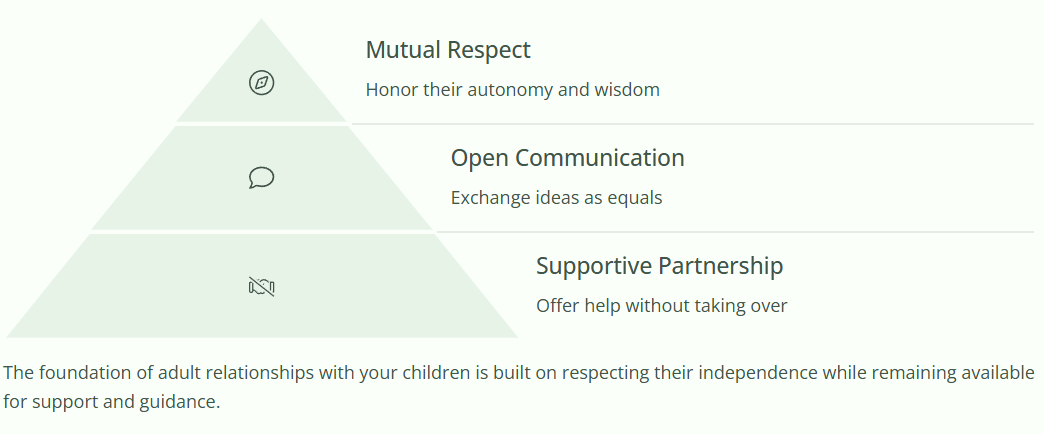 Mutual Respect

Honor their autonomy and wisdom

Open Communication

Exchange ideas as equals

Supportive Partnership

Offer help without taking over

The foundation of adult relationships with your children is built on respecting their independence while remaining available for support and guidance.